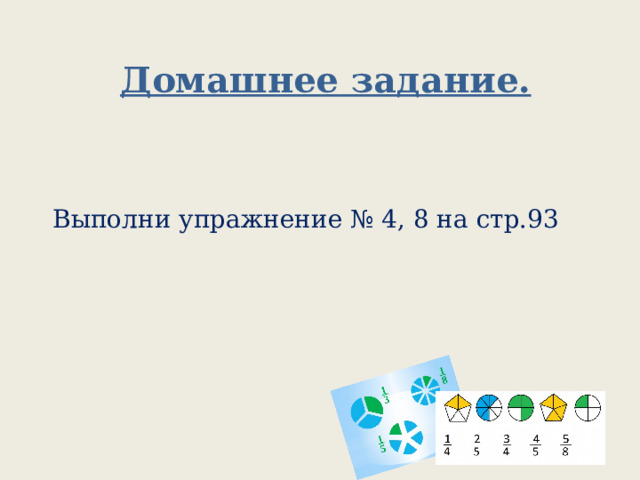 Домашнее задание.

Выполни упражнение № 4, 8 на стр.93

$\frac{1}{3}$ $\frac{1}{8}$ $\frac{1}{5}$

$\frac{1}{4}$ $\frac{2}{5}$ $\frac{3}{4}$ $\frac{4}{5}$ $\frac{5}{8}$